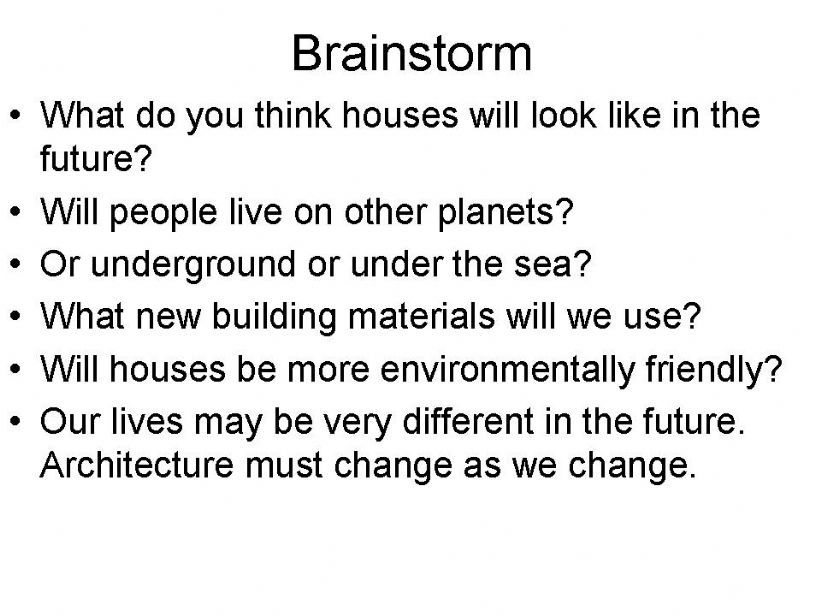 Brainstorm

• What do you think houses will look like in the future?
• Will people live on other planets?
• Or underground or under the sea?
• What new building materials will we use?
• Will houses be more environmentally friendly?
• Our lives may be very different in the future. Architecture must change as we change.